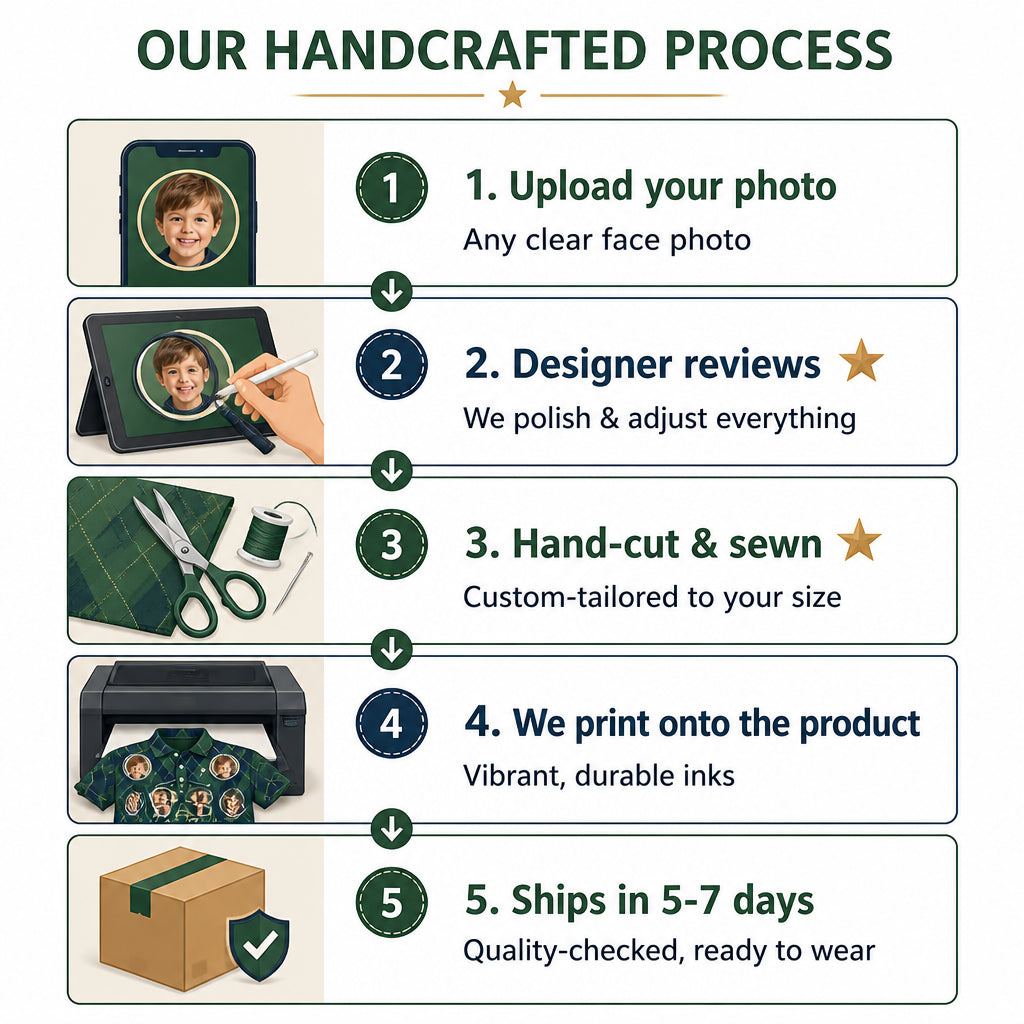 OUR HANDCRAFTED PROCESS

1
1. Upload your photo
Any clear face photo

2
2. Designer reviews
We polish & adjust everything

3
3. Hand-cut & sewn
Custom-tailored to your size

4
4. We print onto the product
Vibrant, durable inks

5
5. Ships in 5-7 days
Quality-checked, ready to wear